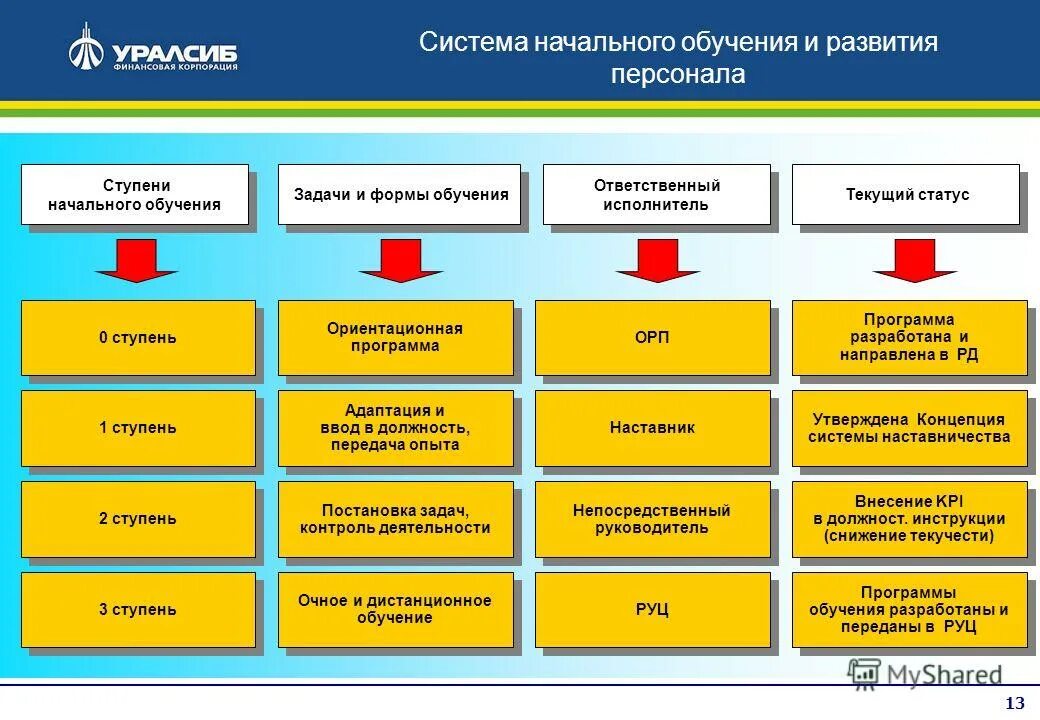 УРАЛСИБ
ФИНАНСОВАЯ КОРПОРАЦИЯ

Система начального обучения и развития персонала

| Ступени начального обучения | Задачи и формы обучения | Ответственный исполнитель | Текущий статус |
|---|---|---|---|
| 0 ступень | Ориентационная программа | ОРП | Программа разработана и направлена в РД |
| 1 ступень | Адаптация и ввод в должность, передача опыта | Наставник | Утверждена Концепция системы наставничества |
| 2 ступень | Постановка задач, контроль деятельности | Непосредственный руководитель | Внесение KPI в должност. инструкции (снижение текучести) |
| 3 ступень | Очное и дистанционное обучение | РУЦ | Программы обучения разработаны и переданы в РУЦ |

MyShared

13